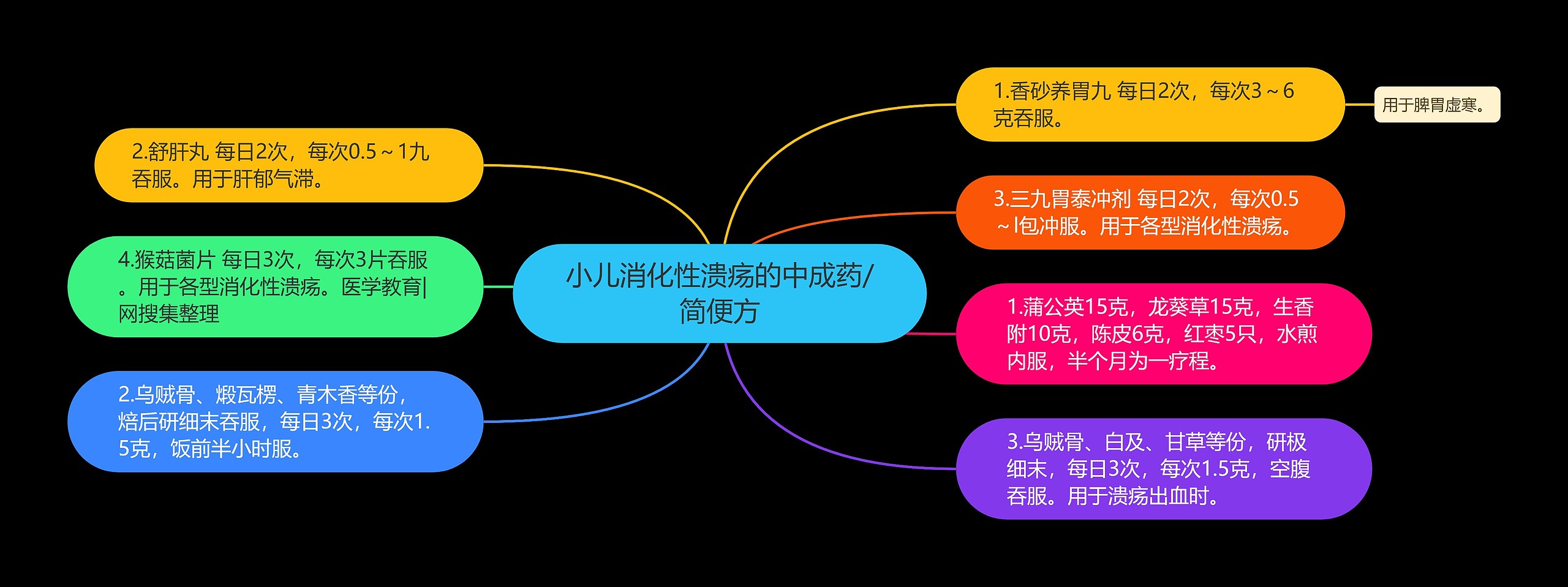 小儿消化性溃疡的中成药/简便方

1.香砂养胃九 每日2次，每次3～6克吞服。

用于脾胃虚寒。

3.三九胃泰冲剂 每日2次，每次0.5～l包冲服。用于各型消化性溃疡。

1.蒲公英15克，龙葵草15克，生香附10克，陈皮6克，红枣5只，水煎内服，半个月为一疗程。

3.乌贼骨、白及、甘草等份，研极细末，每日3次，每次1.5克，空腹吞服。用于溃疡出血时。

2.舒肝丸 每日2次，每次0.5～1九吞服。用于肝郁气滞。

4.猴菇菌片 每日3次，每次3片吞服。用于各型消化性溃疡。医学教育|网搜集整理

2.乌贼骨、煅瓦楞、青木香等份，焙后研细末吞服，每日3次，每次1.5克，饭前半小时服。